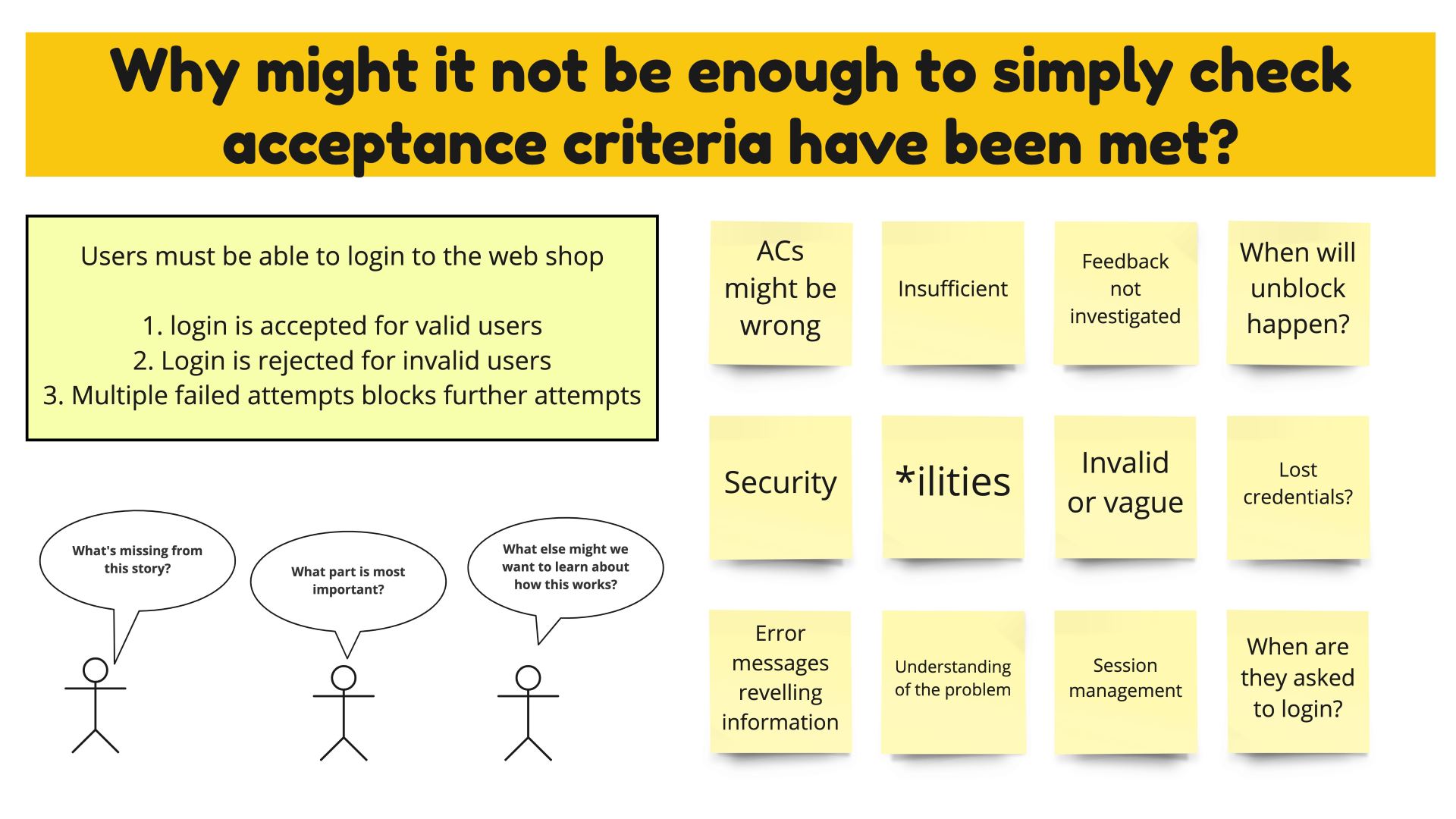 Why might it not be enough to simply check acceptance criteria have been met?

Users must be able to login to the web shop

1. login is accepted for valid users
2. Login is rejected for invalid users
3. Multiple failed attempts blocks further attempts

What's missing from this story?

What part is most important?

What else might we want to learn about how this works?

ACs might be wrong

Insufficient

Feedback not investigated

When will unblock happen?

Security

*ilities

Invalid or vague

Lost credentials?

Error messages revelling information

Understanding of the problem

Session management

When are they asked to login?